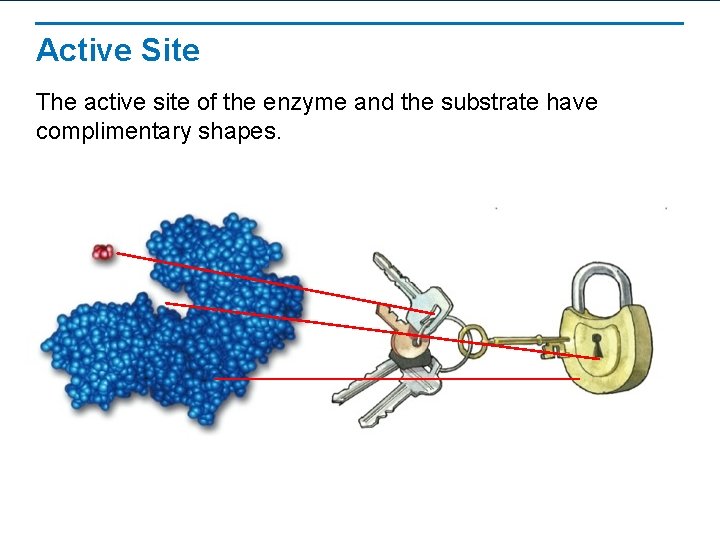 Active Site

The active site of the enzyme and the substrate have complimentary shapes.